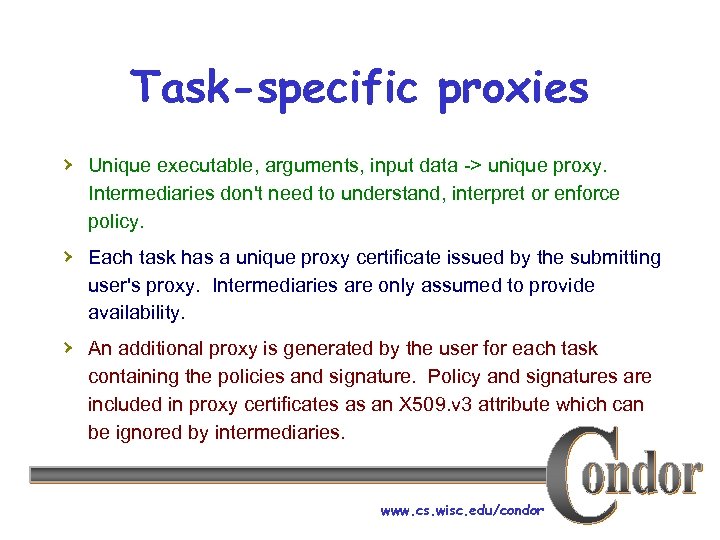 Task-specific proxies

› Unique executable, arguments, input data -> unique proxy. Intermediaries don't need to understand, interpret or enforce policy.

› Each task has a unique proxy certificate issued by the submitting user's proxy. Intermediaries are only assumed to provide availability.

› An additional proxy is generated by the user for each task containing the policies and signature. Policy and signatures are included in proxy certificates as an X509.v3 attribute which can be ignored by intermediaries.

Condor

www.cs.wisc.edu/condor